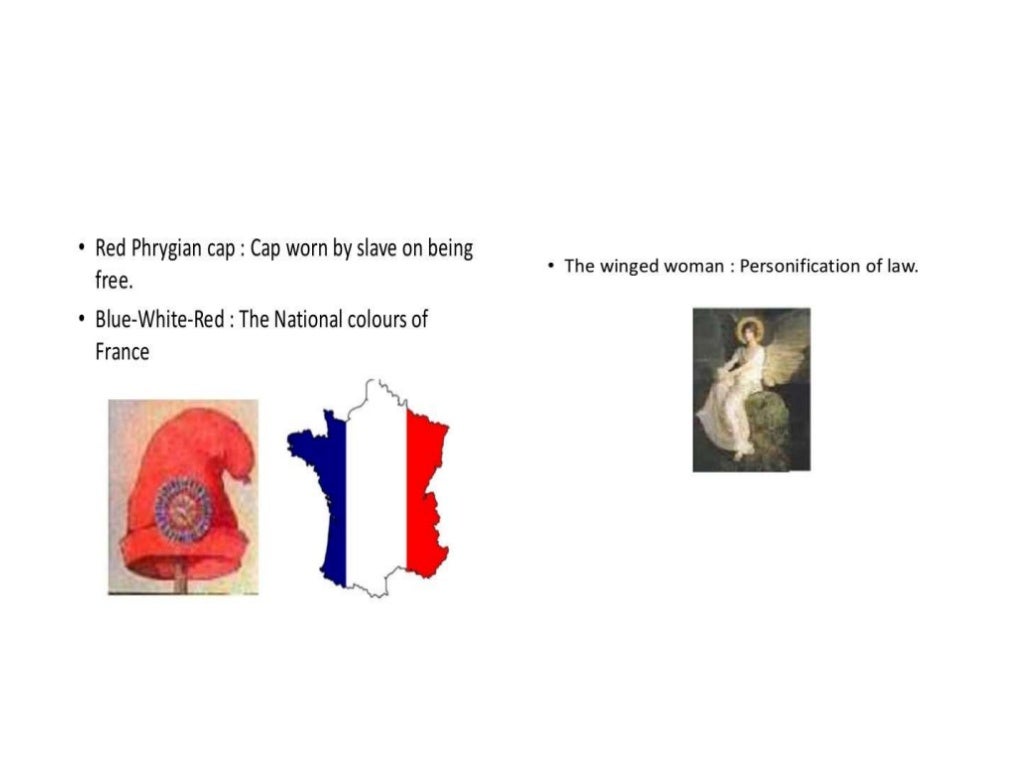 • Red Phrygian cap : Cap worn by slave on being free.

• Blue-White-Red : The National colours of France

• The winged woman : Personification of law.